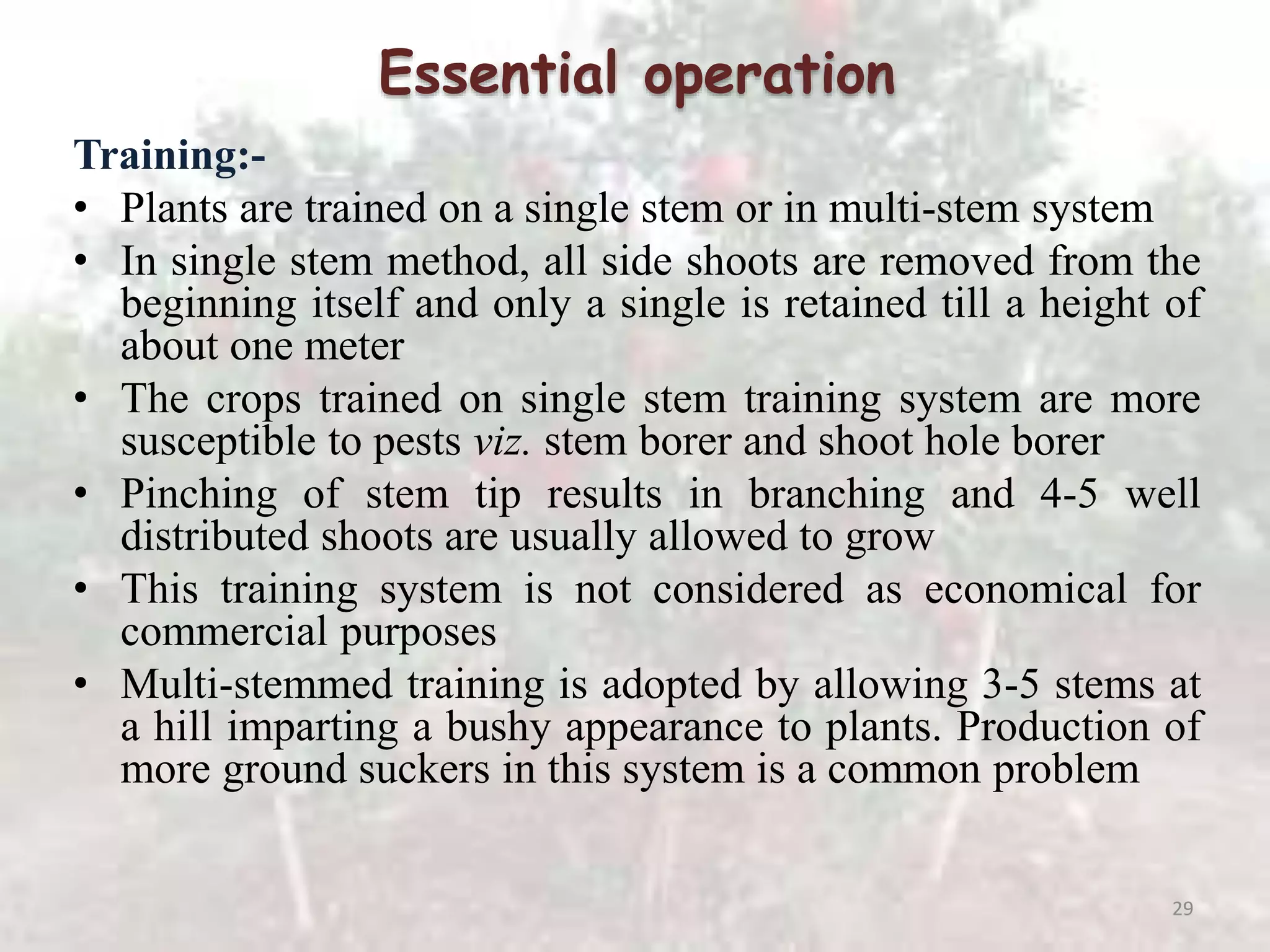 Essential operation

Training:-

• Plants are trained on a single stem or in multi-stem system
• In single stem method, all side shoots are removed from the beginning itself and only a single is retained till a height of about one meter
• The crops trained on single stem training system are more susceptible to pests viz. stem borer and shoot hole borer
• Pinching of stem tip results in branching and 4-5 well distributed shoots are usually allowed to grow
• This training system is not considered as economical for commercial purposes
• Multi-stemmed training is adopted by allowing 3-5 stems at a hill imparting a bushy appearance to plants. Production of more ground suckers in this system is a common problem

29